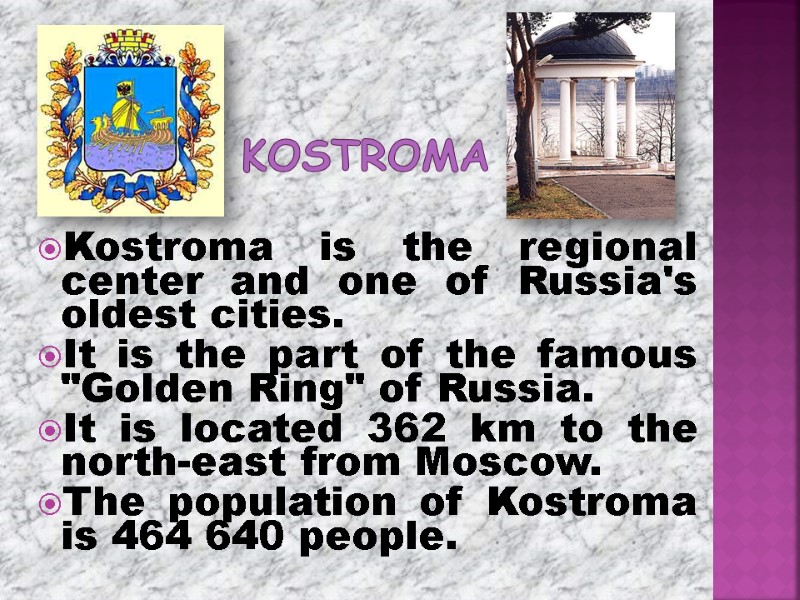 KOSTROMA

Kostroma is the regional center and one of Russia's oldest cities.

It is the part of the famous "Golden Ring" of Russia.

It is located 362 km to the north-east from Moscow.

The population of Kostroma is 464 640 people.